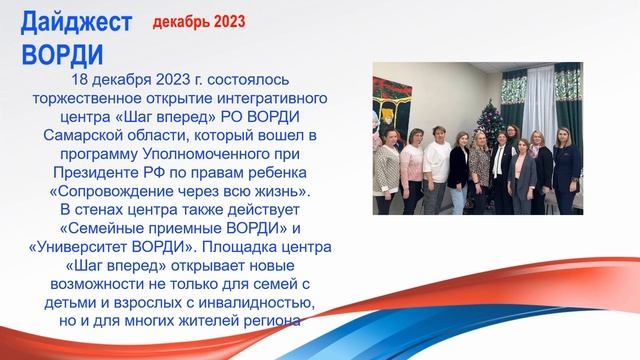 Дайджест ВОРДИ

декабрь 2023

18 декабря 2023 г. состоялось торжественное открытие интегративного центра «Шаг вперед» РО ВОРДИ Самарской области, который вошел в программу Уполномоченного при Президенте РФ по правам ребенка «Сопровождение через всю жизнь». В стенах центра также действует «Семейные приемные ВОРДИ» и «Университет ВОРДИ». Площадка центра «Шаг вперед» открывает новые возможности не только для семей с детьми и взрослых с инвалидностью, но и для многих жителей региона